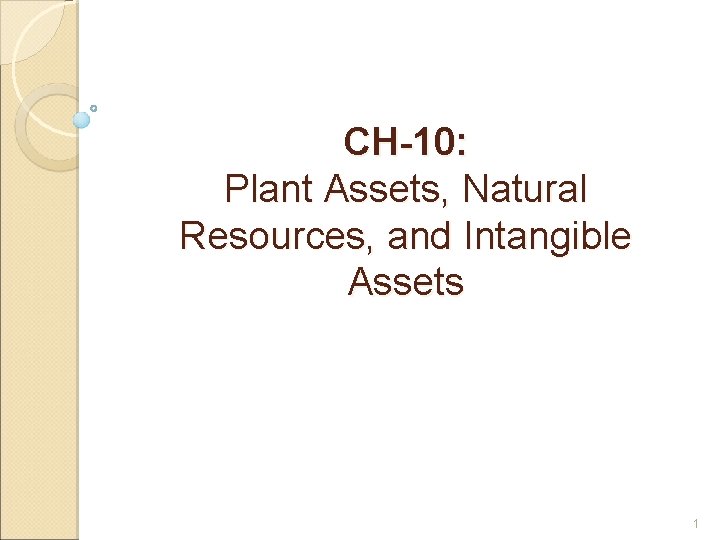 CH-10:
Plant Assets, Natural Resources, and Intangible Assets

1